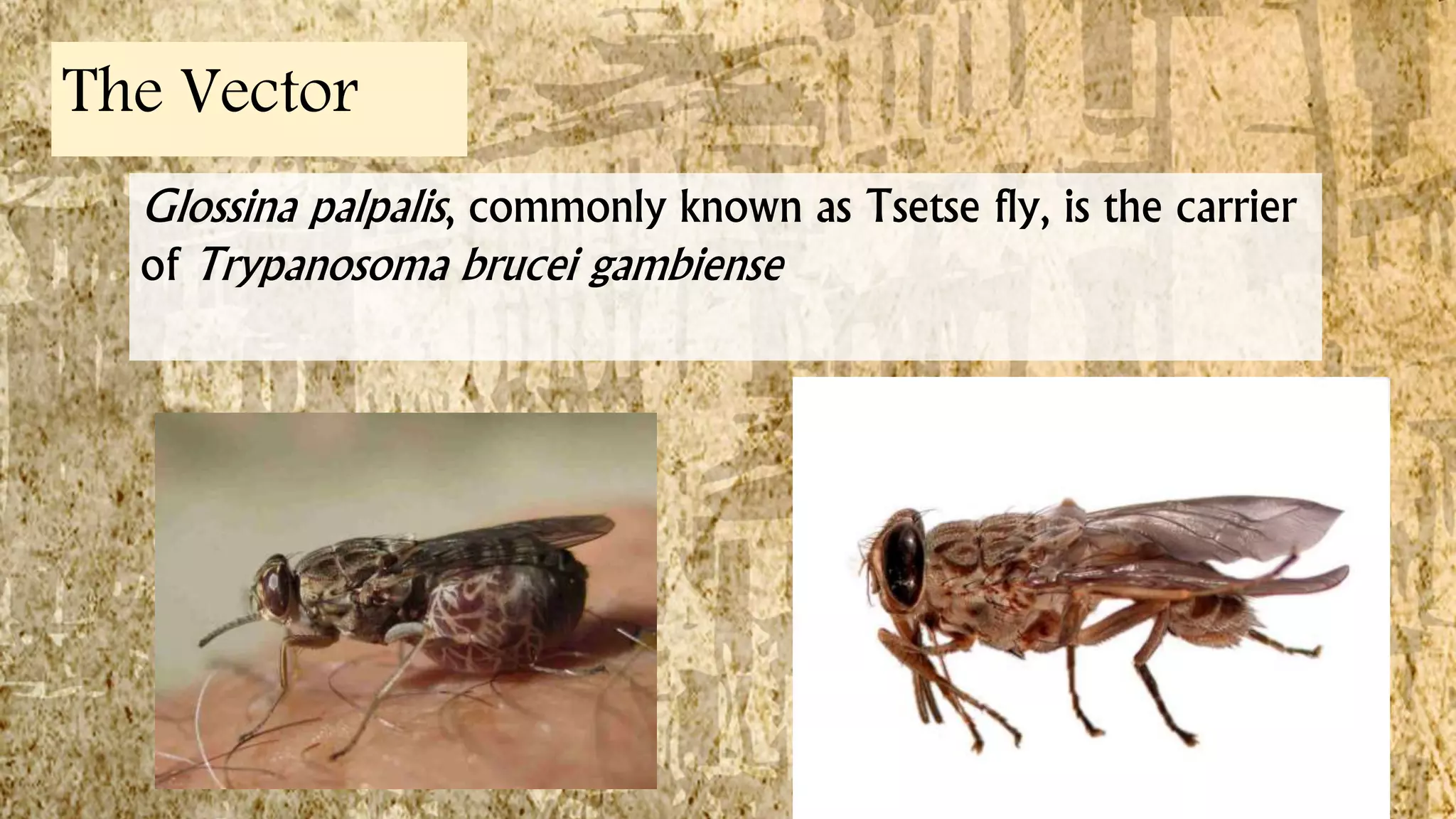 The Vector

Glossina palpalis, commonly known as Tsetse fly, is the carrier of Trypanosoma brucei gambiense